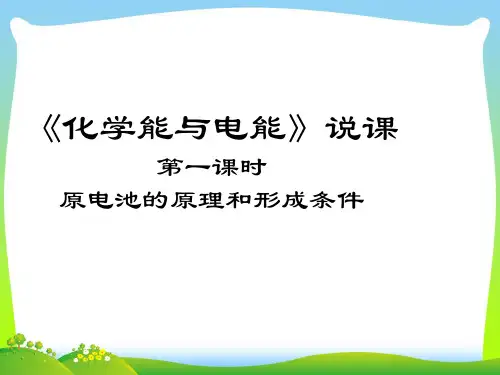 《化学能与电能》说课

第一课时

原电池的原理和形成条件